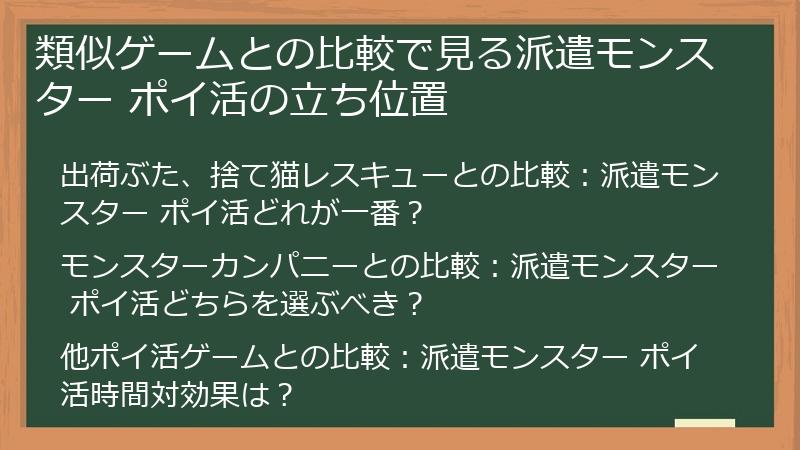 類似ゲームとの比較で見る派遣モンスター ポイ活の立ち位置

出荷ぶた、捨て猫レスキューとの比較：派遣モンスター ポイ活どれが一番？

モンスターカンパニーとの比較：派遣モンスター ポイ活どちらを選ぶべき？

他ポイ活ゲームとの比較：派遣モンスター ポイ活時間対効果は？